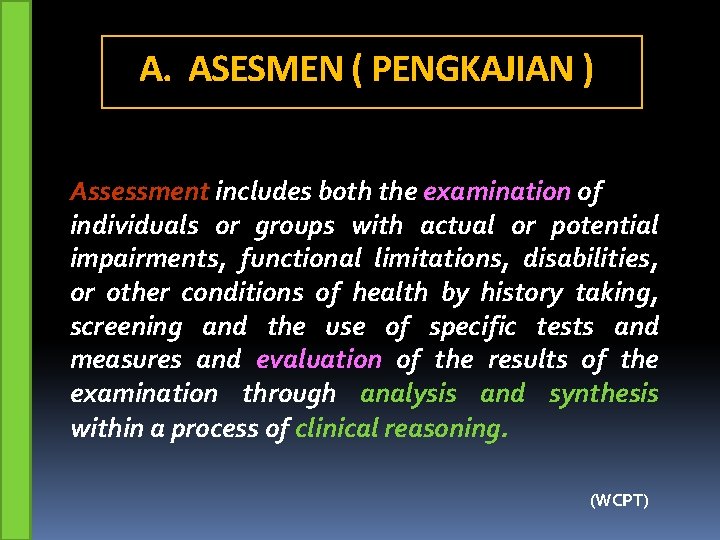 A. ASESMEN ( PENGKAJIAN )

Assessment includes both the examination of individuals or groups with actual or potential impairments, functional limitations, disabilities, or other conditions of health by history taking, screening and the use of specific tests and measures and evaluation of the results of the examination through analysis and synthesis within a process of clinical reasoning.

(WCPT)